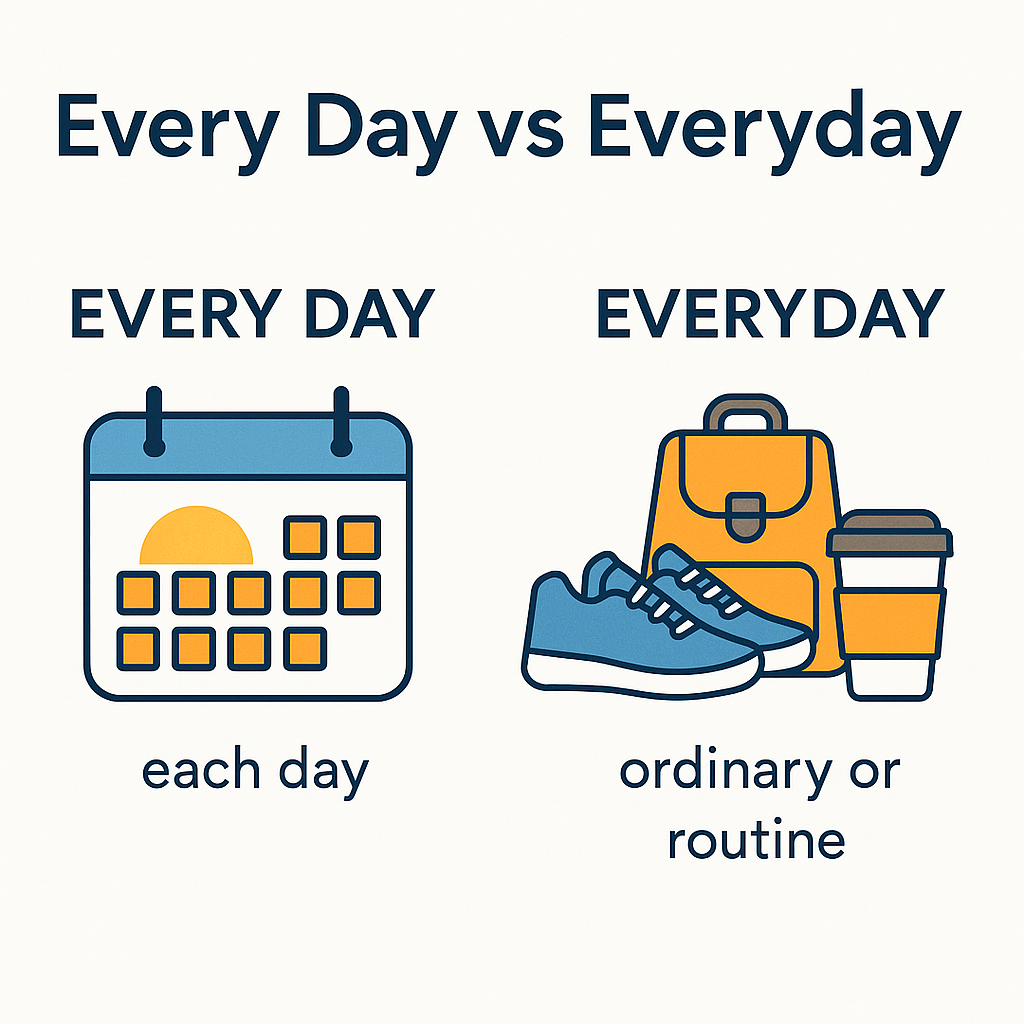 Every Day vs Everyday

EVERY DAY

each day

EVERYDAY

ordinary or routine